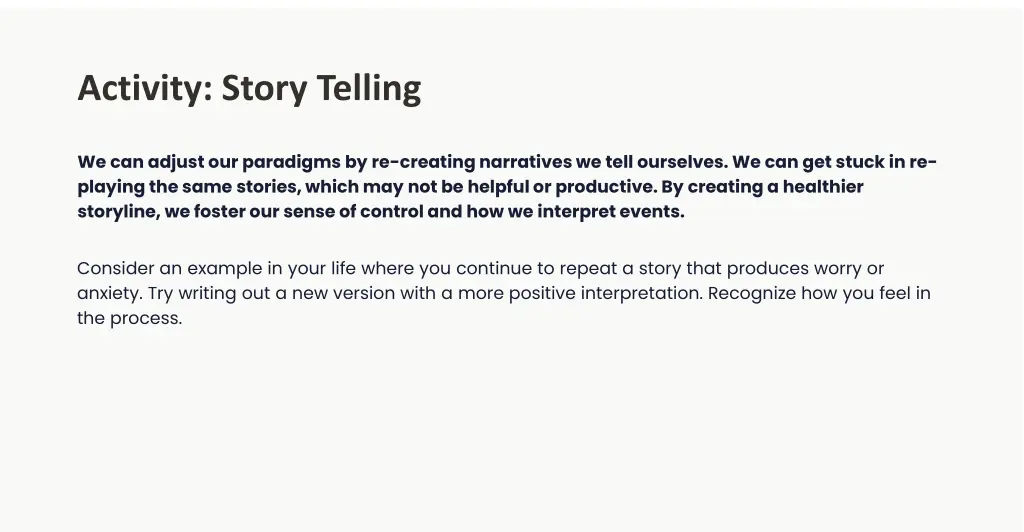 Activity: Story Telling

We can adjust our paradigms by re-creating narratives we tell ourselves. We can get stuck in re-playing the same stories, which may not be helpful or productive. By creating a healthier storyline, we foster our sense of control and how we interpret events.

Consider an example in your life where you continue to repeat a story that produces worry or anxiety. Try writing out a new version with a more positive interpretation. Recognize how you feel in the process.